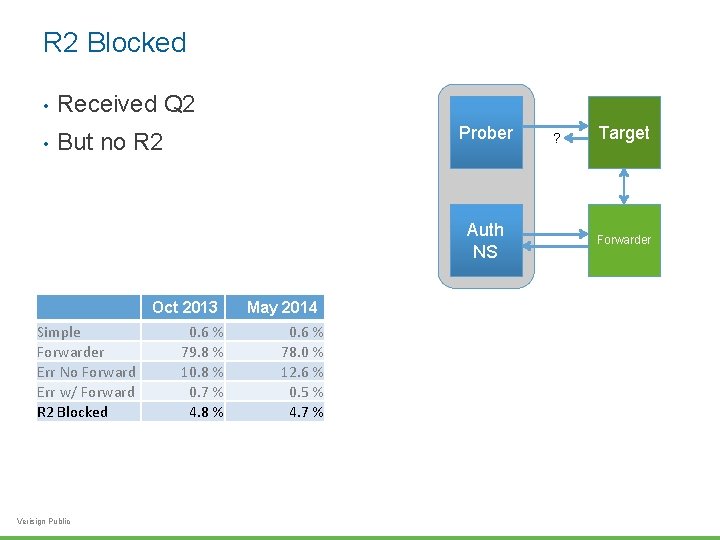 R2 Blocked

• Received Q2

• But no R2

Prober

?

Target

Auth NS

Forwarder

| | Oct 2013 | May 2014 |
|---|---|---|
| Simple | 0.6 % | 0.6 % |
| Forwarder | 79.8 % | 78.0 % |
| Err No Forward | 10.8 % | 12.6 % |
| Err w/ Forward | 0.7 % | 0.5 % |
| R2 Blocked | 4.8 % | 4.7 % |

Verisign Public